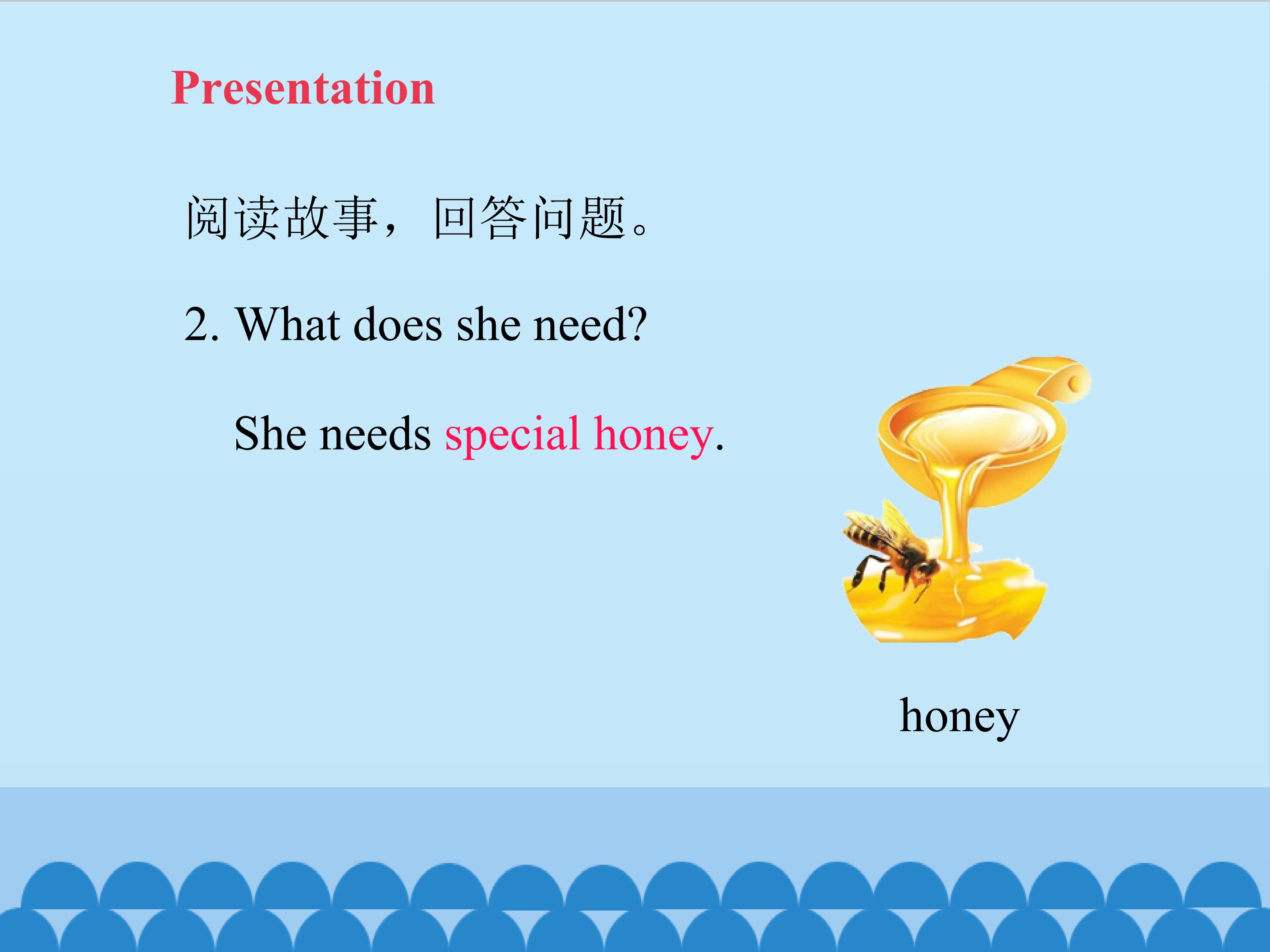 Presentation

阅读故事，回答问题。

2. What does she need?

She needs special honey.

honey